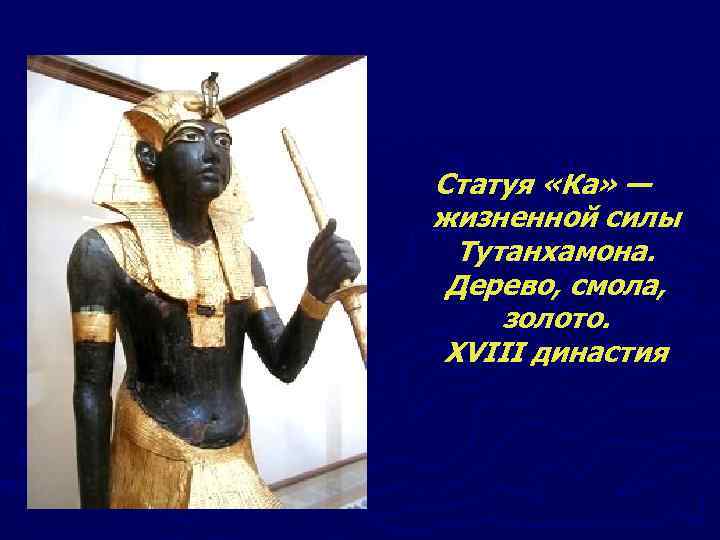 Статуя «Ка» — жизненной силы Тутанхамона. Дерево, смола, золото. XVIII династия